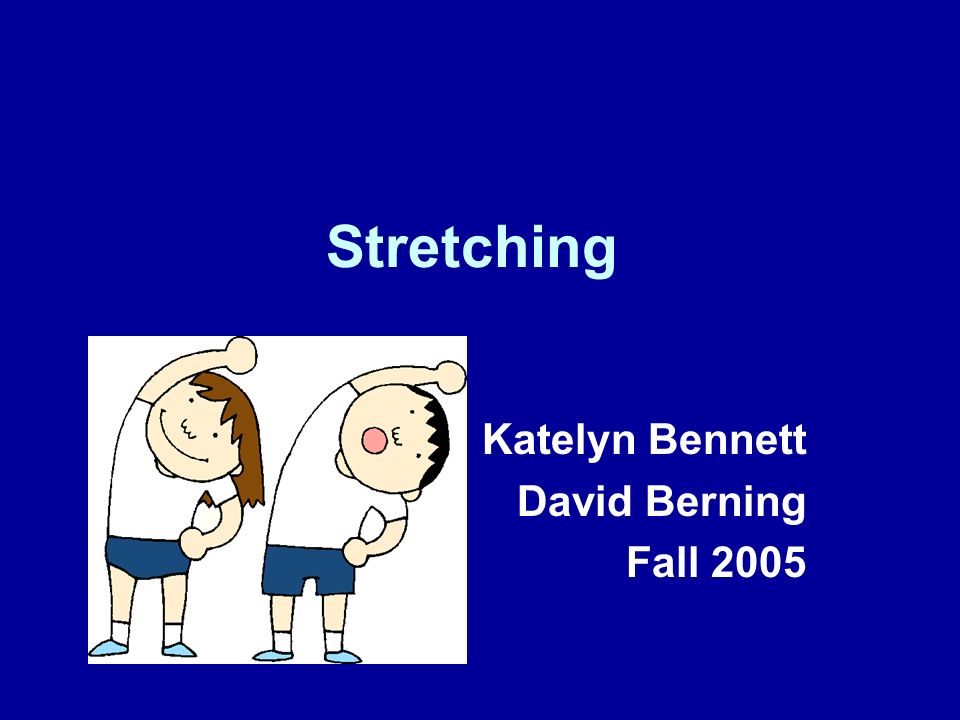 Stretching

Katelyn Bennett
David Berning
Fall 2005